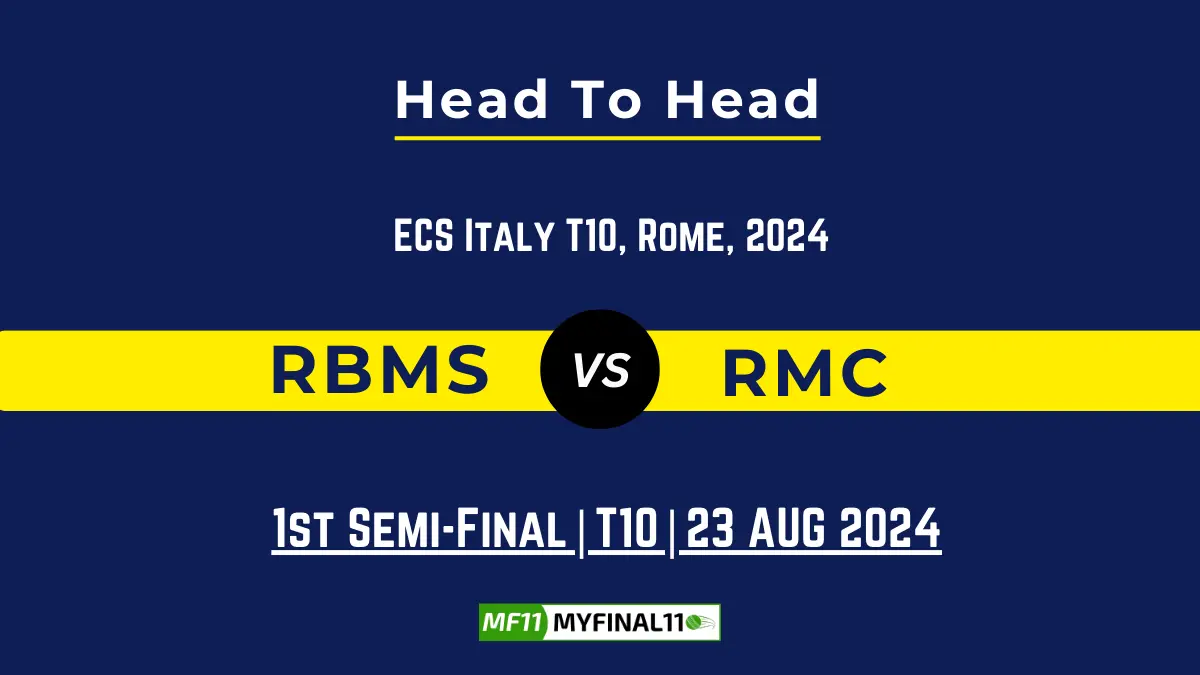 Head To Head

ECS Italy T10, Rome, 2024

RBMS VS RMC

1st Semi-Final | T10 | 23 AUG 2024

MF11 MYFINAL11